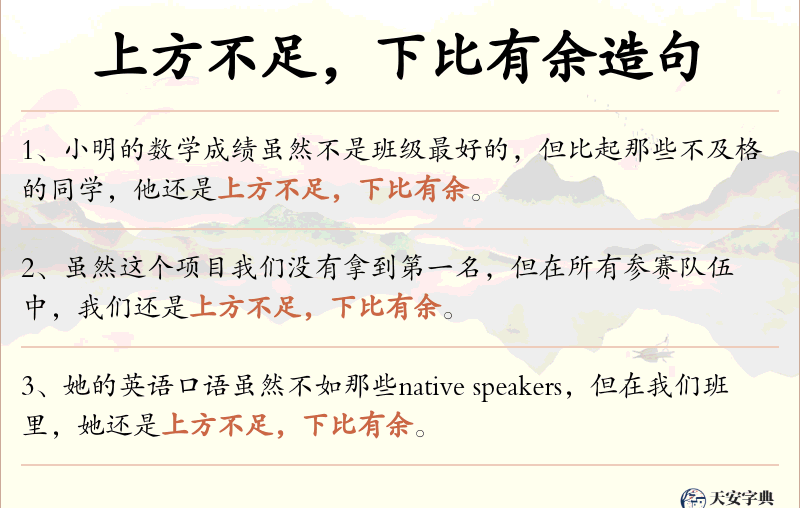 上方不足，下比有余造句

1、小明的数学成绩虽然不是班级最好的，但比起那些不及格的同学，他还是上方不足，下比有余。

2、虽然这个项目我们没有拿到第一名，但在所有参赛队伍中，我们还是上方不足，下比有余。

3、她的英语口语虽然不如那些native speakers，但在我们班里，她还是上方不足，下比有余。

天安字典